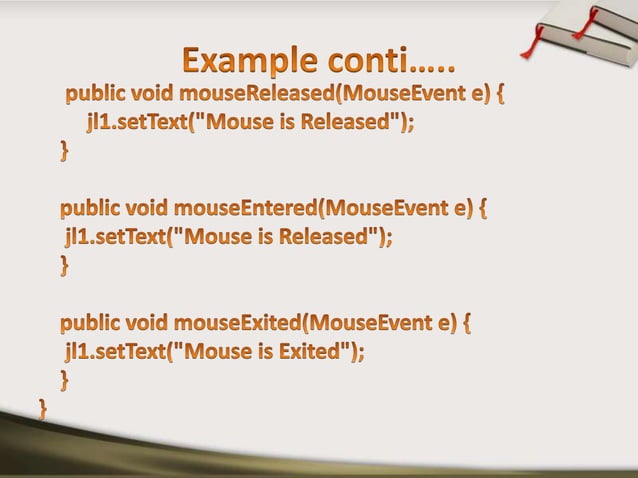 Example conti.....

public void mouseReleased(MouseEvent e) {
jl1.setText("Mouse is Released");
}

public void mouseEntered(MouseEvent e) {
jl1.setText("Mouse is Released");
}

public void mouseExited(MouseEvent e) {
jl1.setText("Mouse is Exited");
}
}